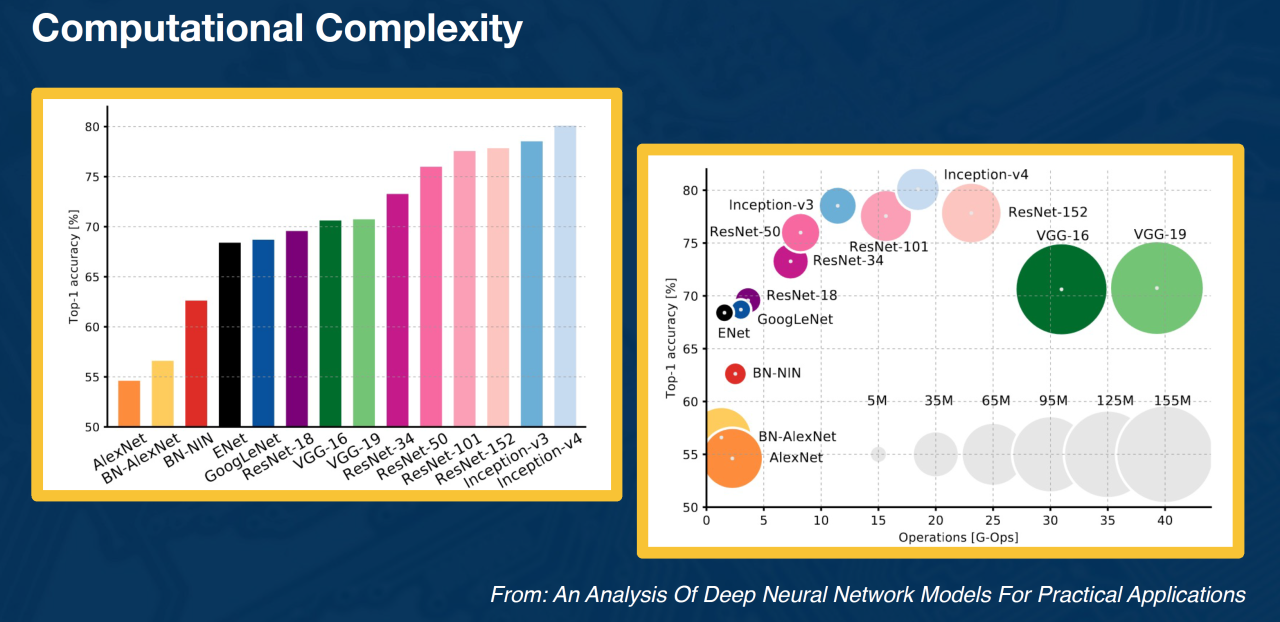 Computational Complexity

Top-1 accuracy [%]

80
75
70
65
60
55
50

AlexNet
BN-AlexNet
BN-NIN
ENet
GoogLeNet
ResNet-18
VGG-16
VGG-19
ResNet-34
ResNet-50
ResNet-101
ResNet-152
Inception-v3
Inception-v4

Top-1 accuracy [%]

80
75
70
65
60
55
50

Inception-v4
Inception-v3
ResNet-152
ResNet-50
ResNet-101
VGG-16
VGG-19
ResNet-34
ResNet-18
GoogLeNet
ENet
BN-NIN
5M
35M
65M
95M
125M
155M
BN-AlexNet
AlexNet

0
5
10
15
20
25
30
35
40
Operations [G-Ops]

From: An Analysis Of Deep Neural Network Models For Practical Applications